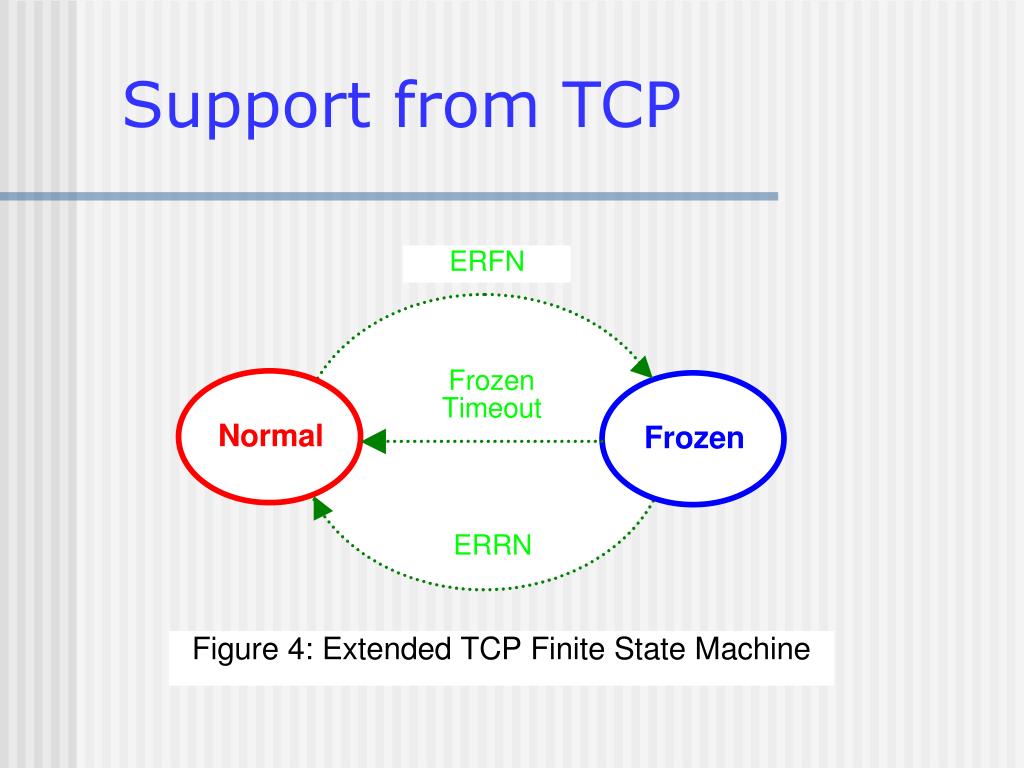 Support from TCP

ERFN

Frozen Timeout

Normal

Frozen

ERRN

Figure 4: Extended TCP Finite State Machine